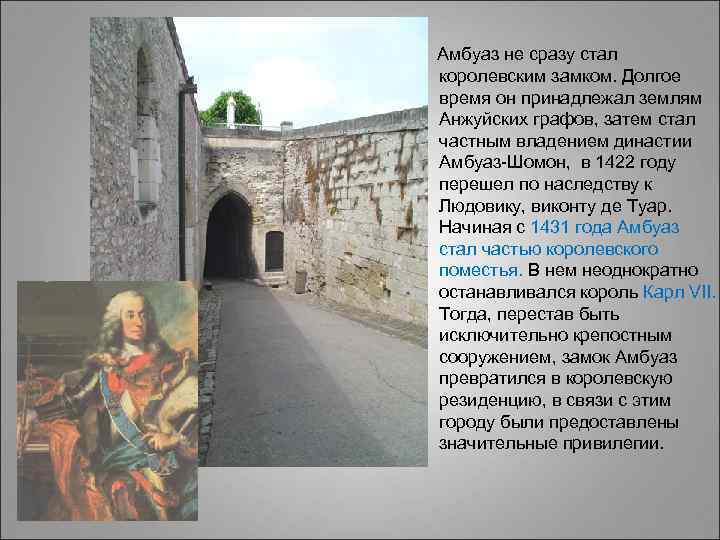 Амбуаз не сразу стал королевским замком. Долгое время он принадлежал землям Анжуйских графов, затем стал частным владением династии Амбуаз-Шомон, в 1422 году перешел по наследству к Людовику, виконту де Туар. Начиная с 1431 года Амбуаз стал частью королевского поместья. В нем неоднократно останавливался король Карл VII. Тогда, перестав быть исключительно крепостным сооружением, замок Амбуаз превратился в королевскую резиденцию, в связи с этим городу были предоставлены значительные привилегии.